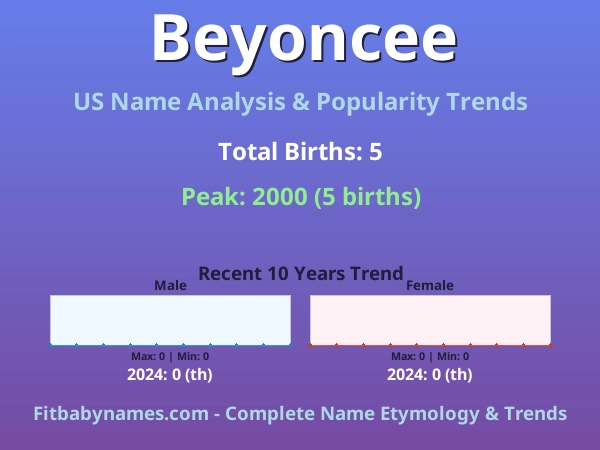 Beyoncee

US Name Analysis & Popularity Trends

Total Births: 5

Peak: 2000 (5 births)

Recent 10 Years Trend

Male

Max: 0 | Min: 0

2024: 0 (th)

Female

Max: 0 | Min: 0

2024: 0 (th)

Fitbabynames.com - Complete Name Etymology & Trends